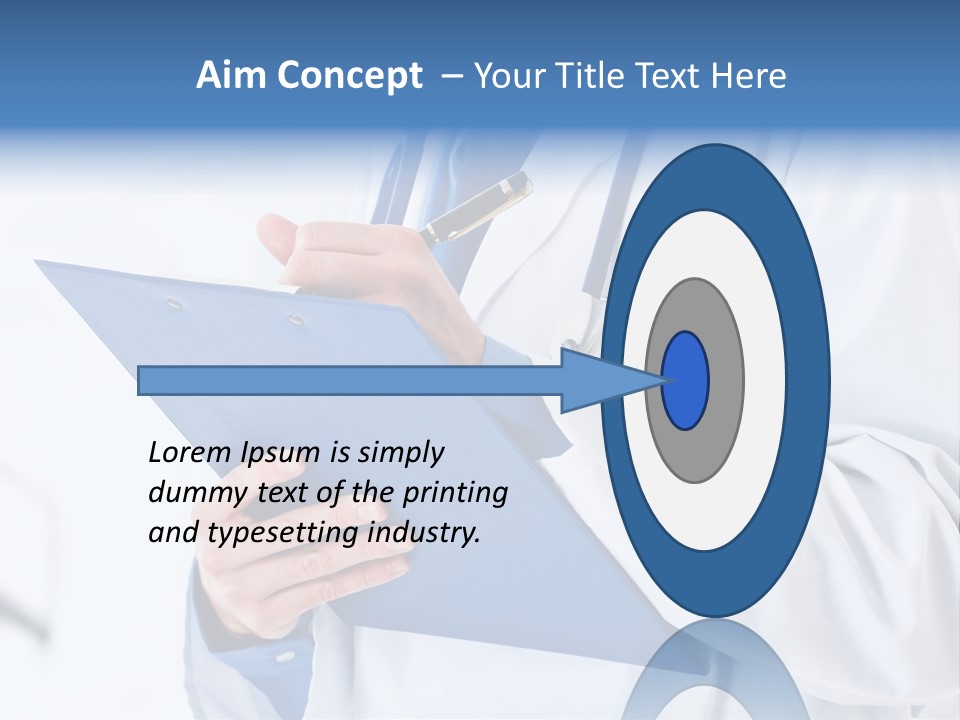 Aim Concept – Your Title Text Here

Lorem Ipsum is simply dummy text of the printing and typesetting industry.